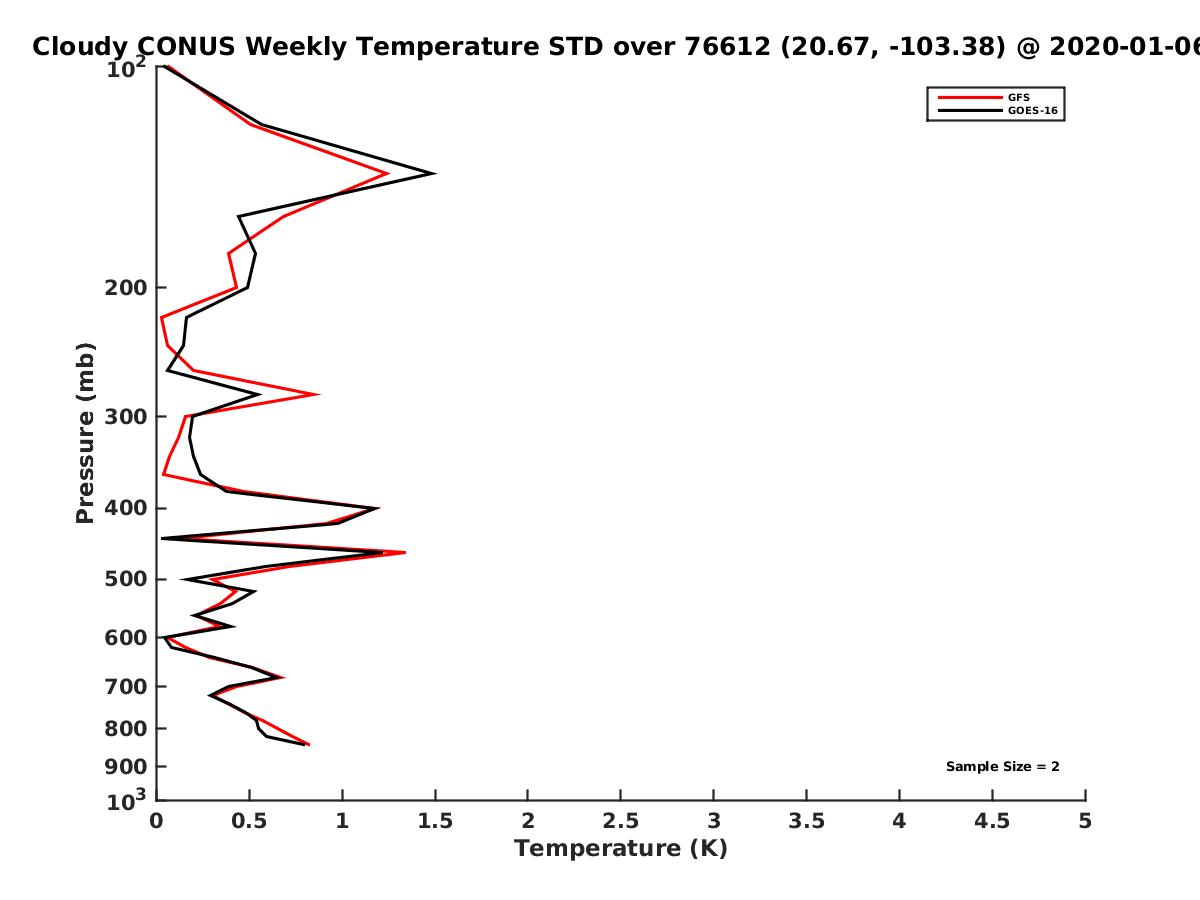 Cloudy CONUS Weekly Temperature STD over 76612 (20.67, -103.38) @ 2020-01-06

GFS
GOES-16

Pressure (mb)

$10^2$
200
300
400
500
600
700
800
900
$10^3$

Sample Size = 2

0
0.5
1
1.5
2
2.5
3
3.5
4
4.5
5

Temperature (K)